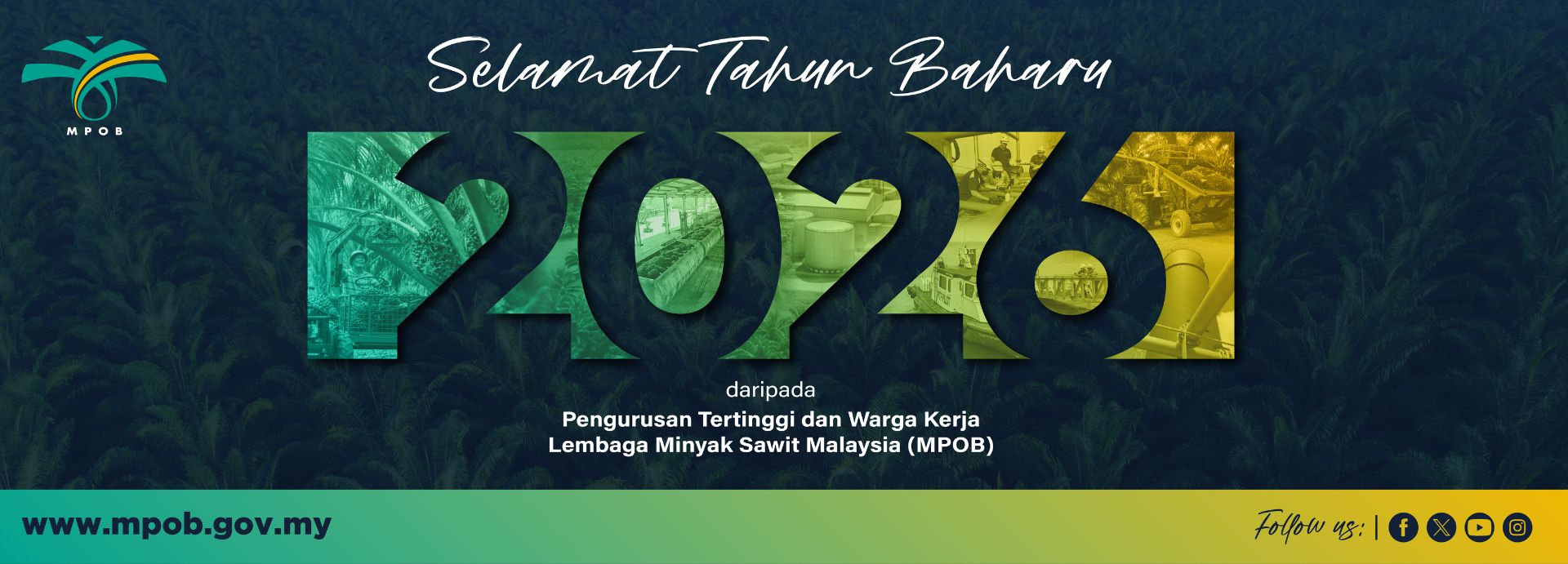 MPOB

Selamat Tahun Baharu

2026

daripada

Pengurusan Tertinggi dan Warga Kerja
Lembaga Minyak Sawit Malaysia (MPOB)

www.mpob.gov.my

Follow us: |